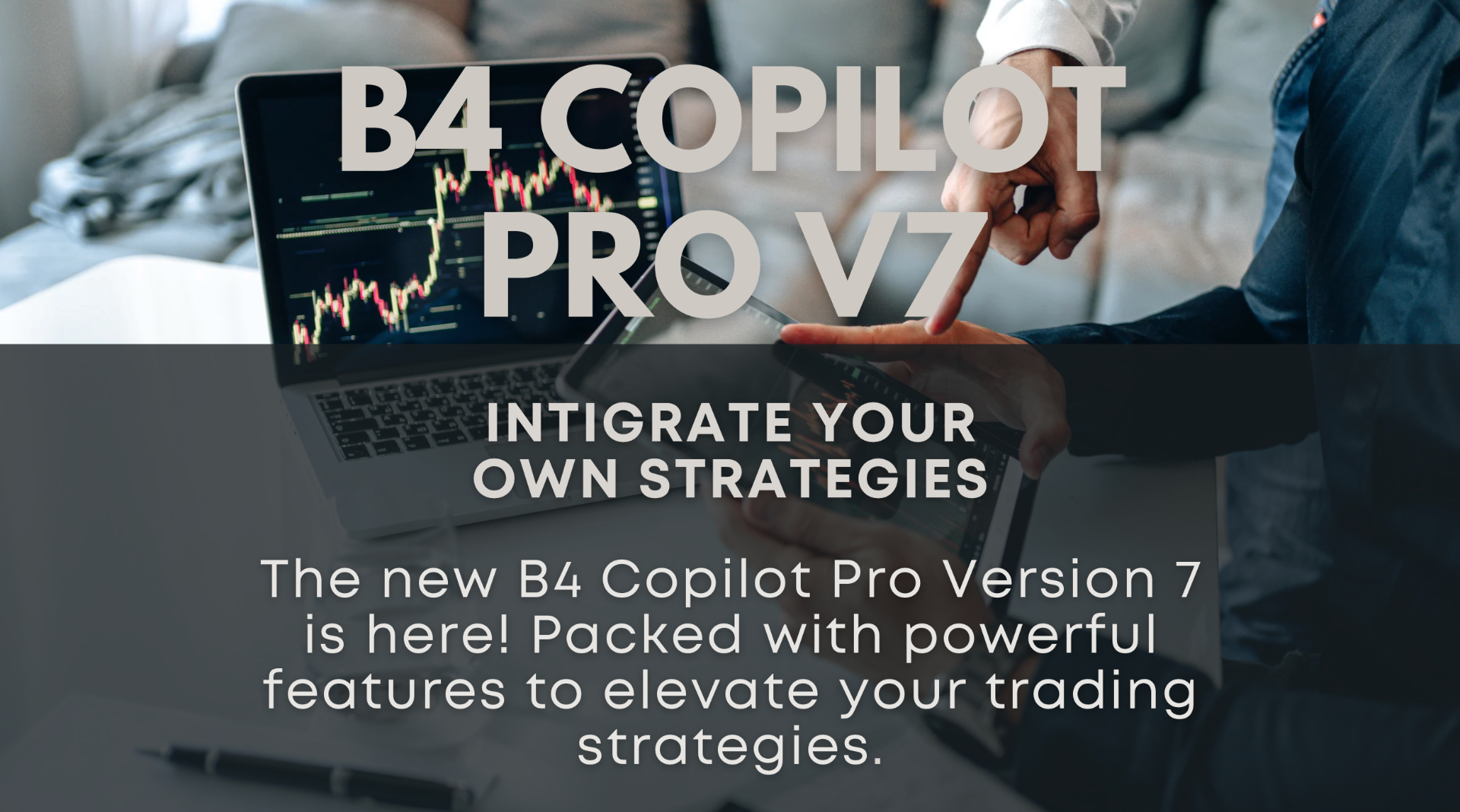 B4 COPILOT PRO V7

INTIGRATE YOUR OWN STRATEGIES

The new B4 Copilot Pro Version 7 is here! Packed with powerful features to elevate your trading strategies.